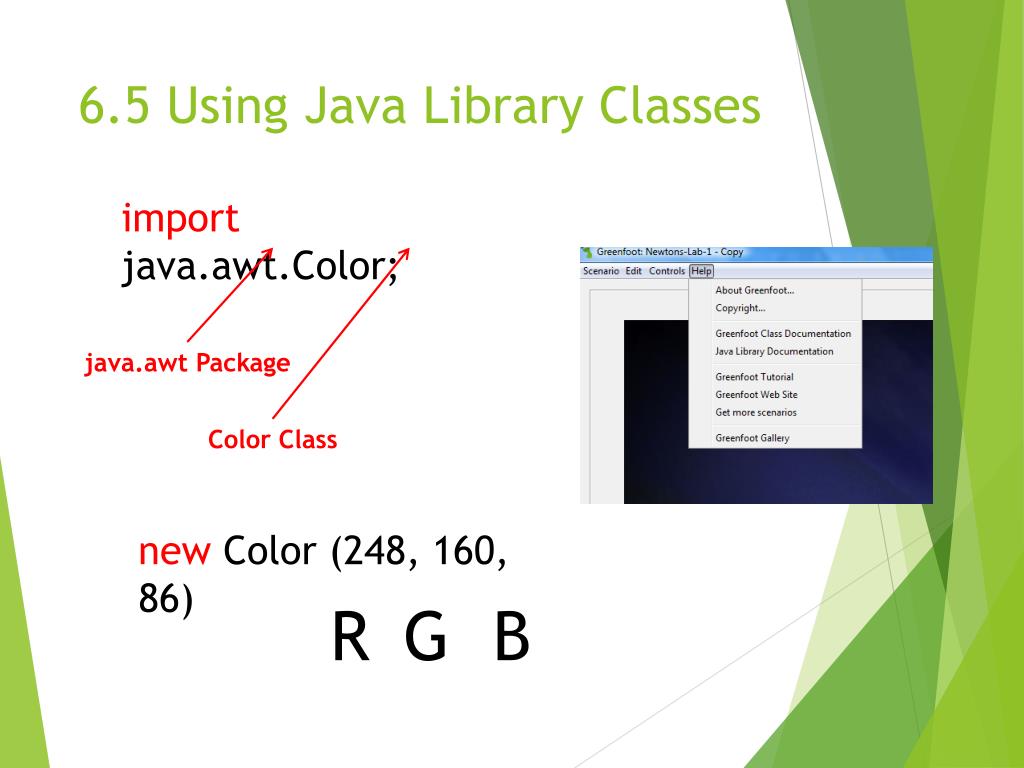 6.5 Using Java Library Classes

import java.awt.Color;

java.awt Package

Color Class

Greenfoot: Newtons-Lab-1 - Copy

Scenario Edit Controls Help

About Greenfoot...
Copyright...
Greenfoot Class Documentation
Java Library Documentation
Greenfoot Tutorial
Greenfoot Web Site
Get more scenarios
Greenfoot Gallery

new Color (248, 160, 86)

R G B